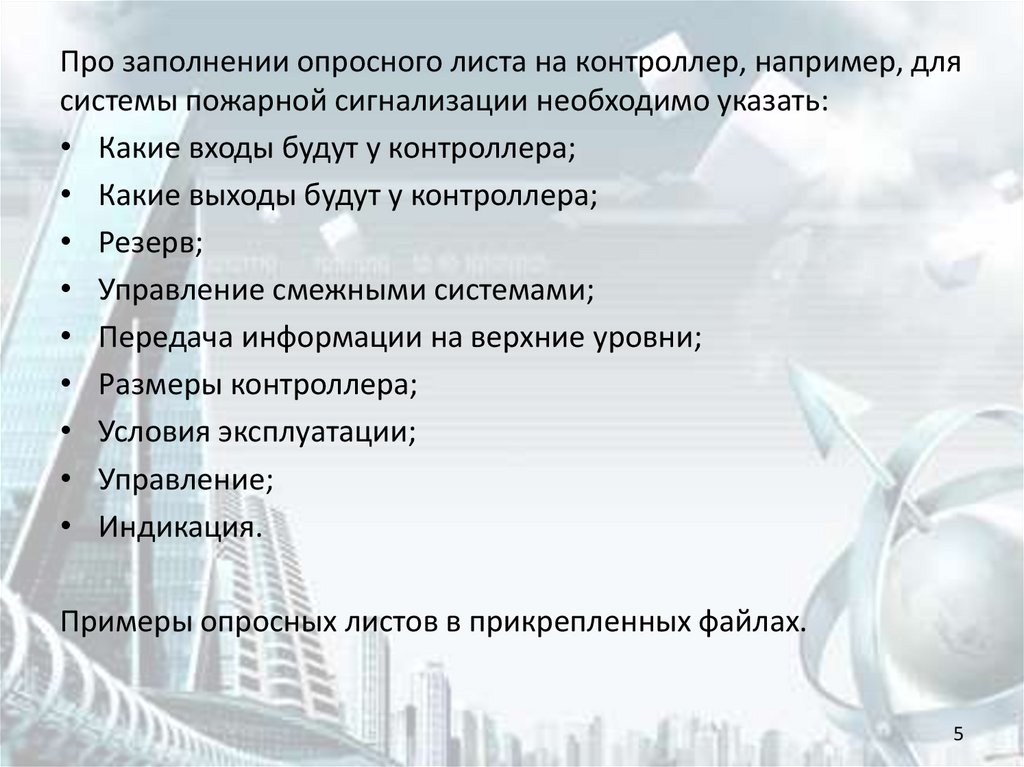 Про заполнении опросного листа на контроллер, например, для системы пожарной сигнализации необходимо указать:

• Какие входы будут у контроллера;
• Какие выходы будут у контроллера;
• Резерв;
• Управление смежными системами;
• Передача информации на верхние уровни;
• Размеры контроллера;
• Условия эксплуатации;
• Управление;
• Индикация.

Примеры опросных листов в прикрепленных файлах.

5